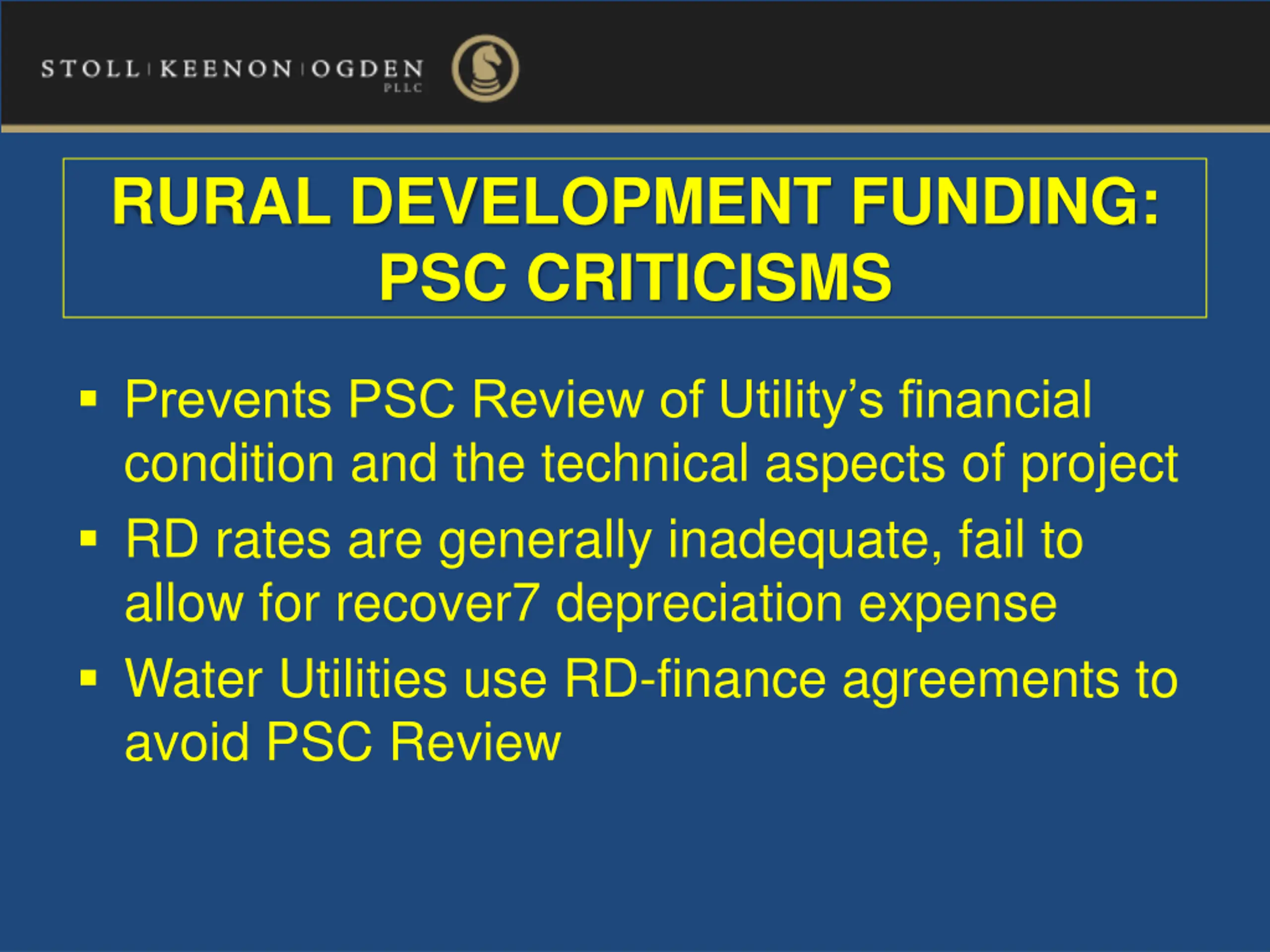 STOLL | KEENON | OGDEN
PLLC

RURAL DEVELOPMENT FUNDING: PSC CRITICISMS

▪ Prevents PSC Review of Utility’s financial condition and the technical aspects of project

▪ RD rates are generally inadequate, fail to allow for recover7 depreciation expense

▪ Water Utilities use RD-finance agreements to avoid PSC Review